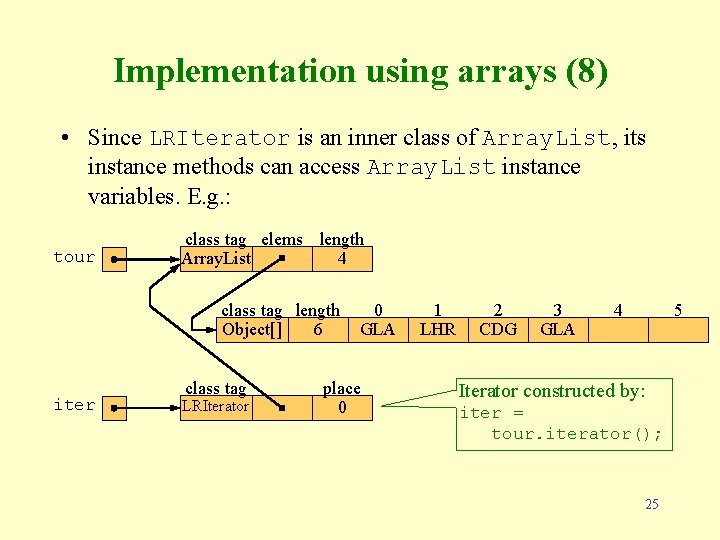 Implementation using arrays (8)

• Since LRIterator is an inner class of ArrayList, its instance methods can access ArrayList instance variables. E.g.:

tour

class tag elems length
ArrayList 4

class tag length 0 1 2 3 4 5
Object[] 6 GLA LHR CDG GLA

iter

class tag place
LRIterator 0

Iterator constructed by:
iter =
tour.iterator();

25